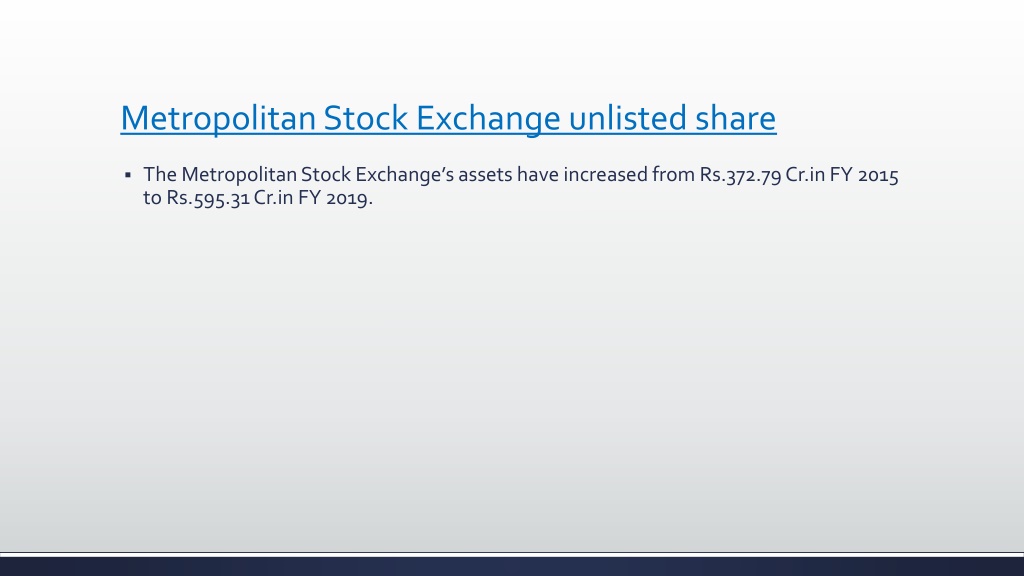 Metropolitan Stock Exchange unlisted share

▪ The Metropolitan Stock Exchange's assets have increased from Rs.372.79 Cr.in FY 2015 to Rs.595.31 Cr.in FY 2019.